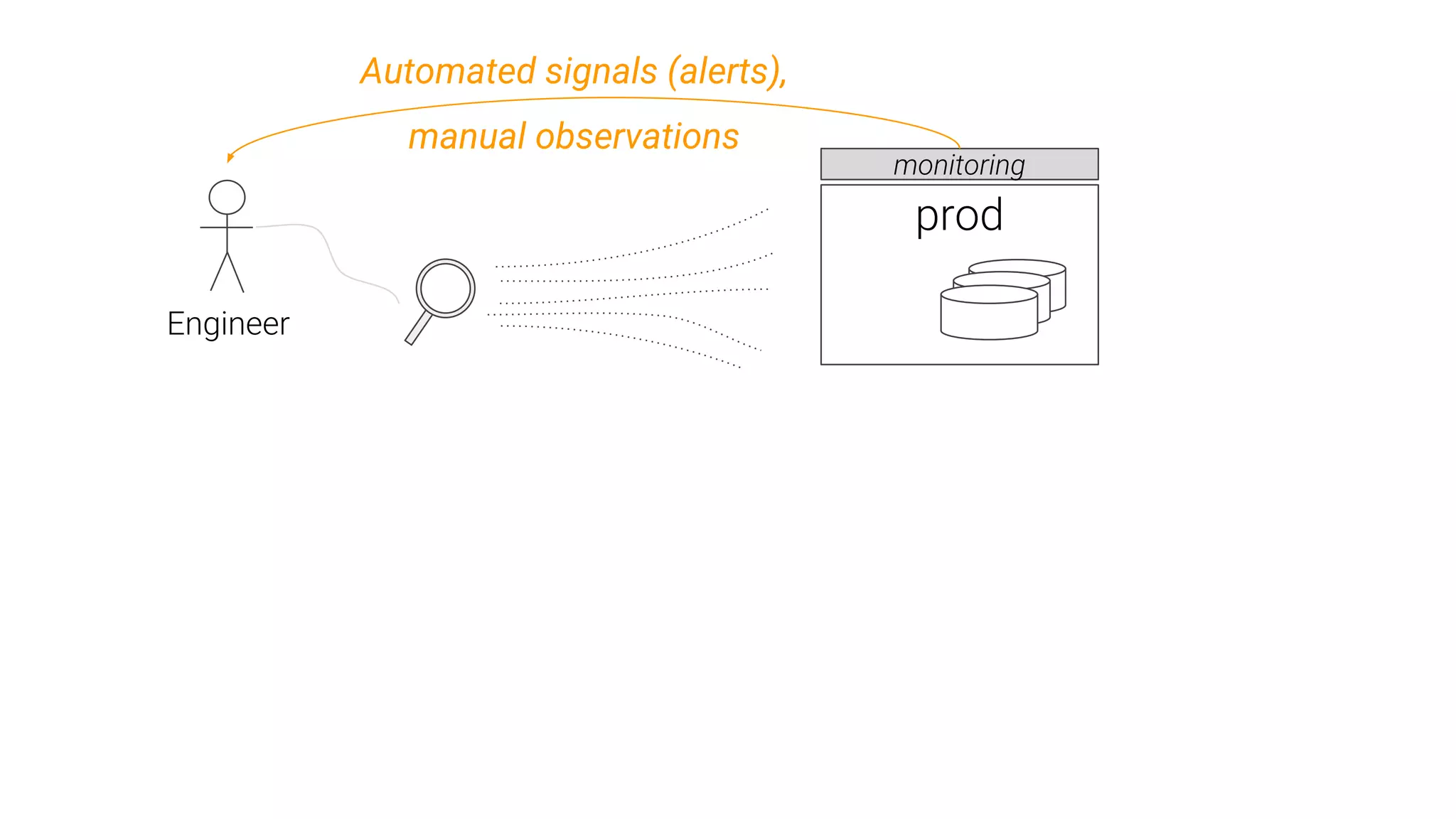 Automated signals (alerts),
manual observations

monitoring

prod

Engineer